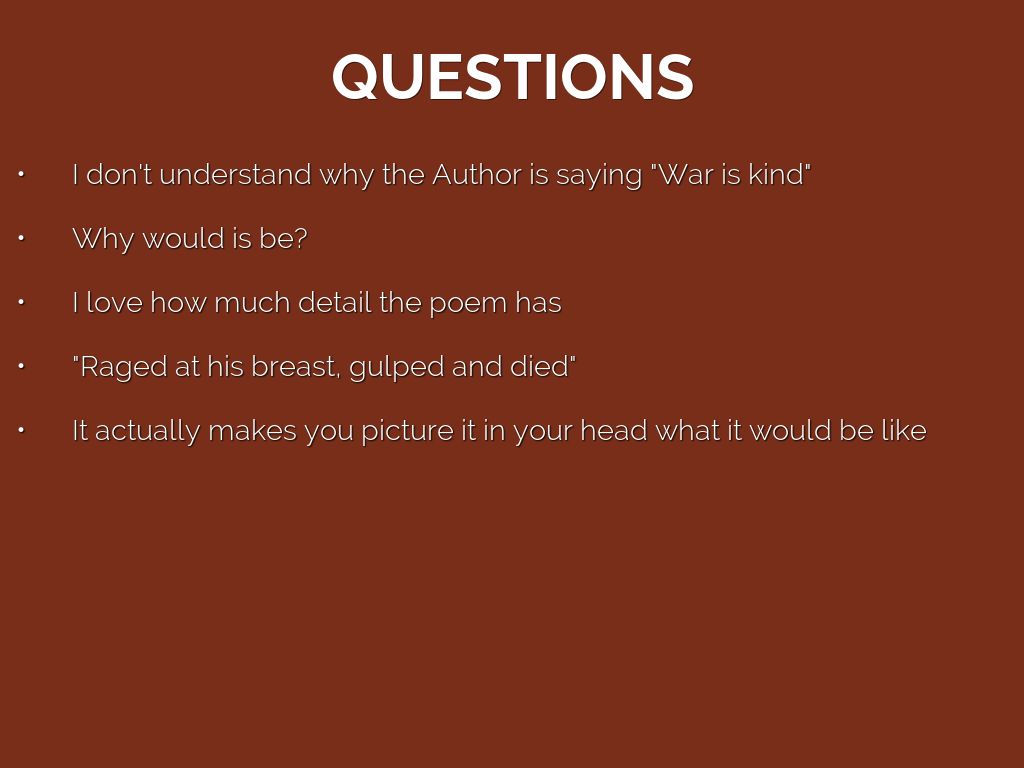 QUESTIONS

• I don't understand why the Author is saying "War is kind"

• Why would is be?

• I love how much detail the poem has

• "Raged at his breast, gulped and died"

• It actually makes you picture it in your head what it would be like